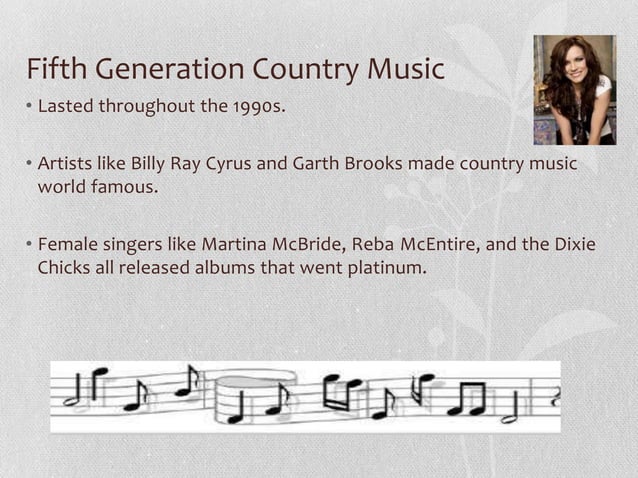 Fifth Generation Country Music

• Lasted throughout the 1990s.

• Artists like Billy Ray Cyrus and Garth Brooks made country music world famous.

• Female singers like Martina McBride, Reba McEntire, and the Dixie Chicks all released albums that went platinum.